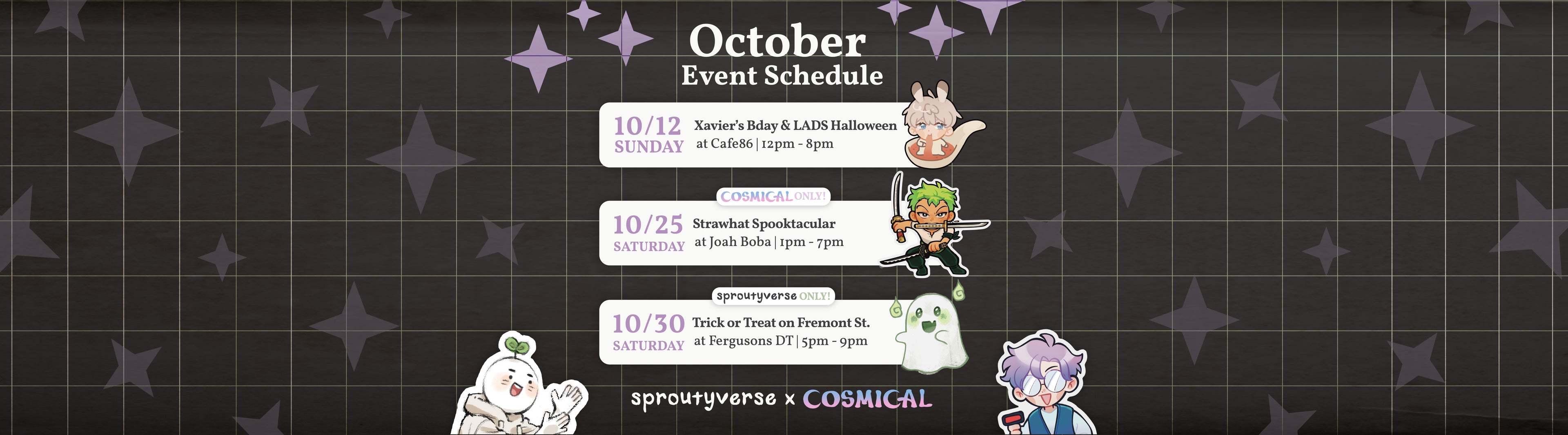 October
Event Schedule

10/12
SUNDAY
Xavier's Bday & LADS Halloween
at Cafe86 | 12pm - 8pm

COSMICAL ONLY!

10/25
SATURDAY
Strawhat Spooktacular
at Joah Boba | 1pm - 7pm

sproutyverse ONLY!

10/30
SATURDAY
Trick or Treat on Fremont St.
at Fergusons DT | 5pm - 9pm

sproutyverse x COSMICAL